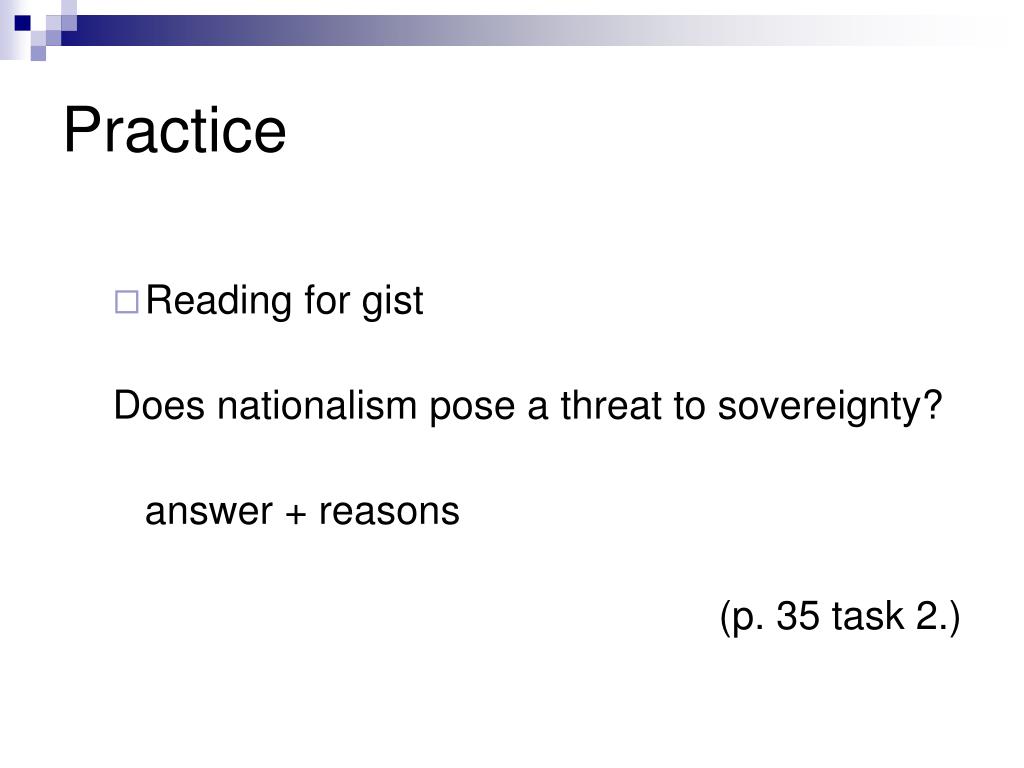 Practice

Reading for gist

Does nationalism pose a threat to sovereignty?

answer + reasons

(p. 35 task 2.)